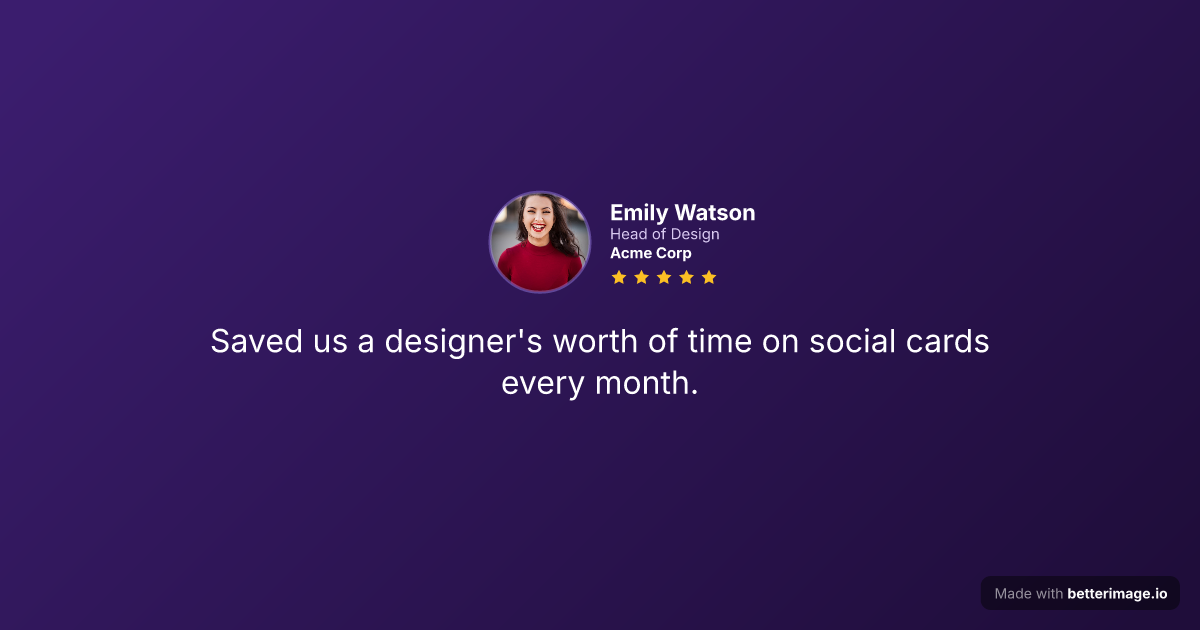 Emily Watson
Head of Design
Acme Corp

Saved us a designer's worth of time on social cards every month.

Made with betterimage.io